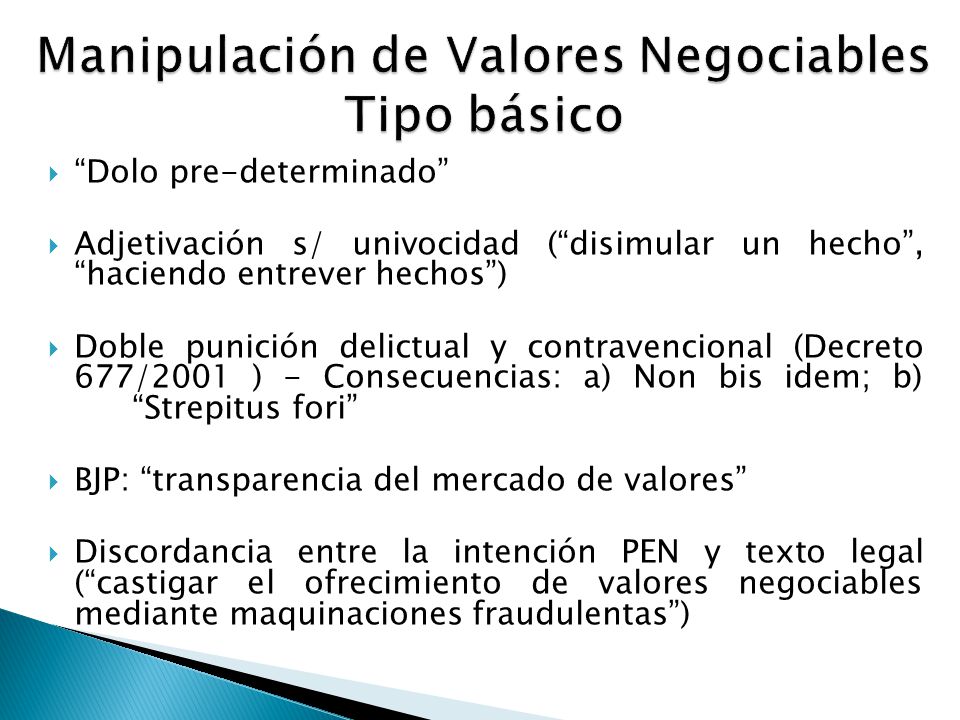 Manipulación de Valores Negociables
Tipo básico

“Dolo pre-determinado”

Adjetivación s/ univocidad (“disimular un hecho”, “haciendo entrever hechos”)

Doble punición delictual y contravencional (Decreto 677/2001 ) - Consecuencias: a) Non bis idem; b) “Strepitus fori”

BJP: “transparencia del mercado de valores”

Discordancia entre la intención PEN y texto legal (“castigar el ofrecimiento de valores negociables mediante maquinaciones fraudulentas”)